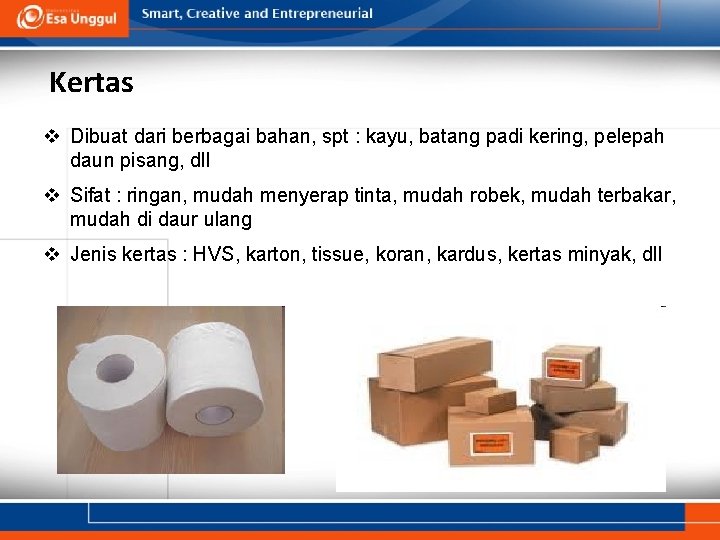 Esa Unggul

Smart, Creative and Entrepreneurial

Kertas

❖ Dibuat dari berbagai bahan, spt : kayu, batang padi kering, pelepah daun pisang, dll

❖ Sifat : ringan, mudah menyerap tinta, mudah robek, mudah terbakar, mudah di daur ulang

❖ Jenis kertas : HVS, karton, tissue, koran, kardus, kertas minyak, dll